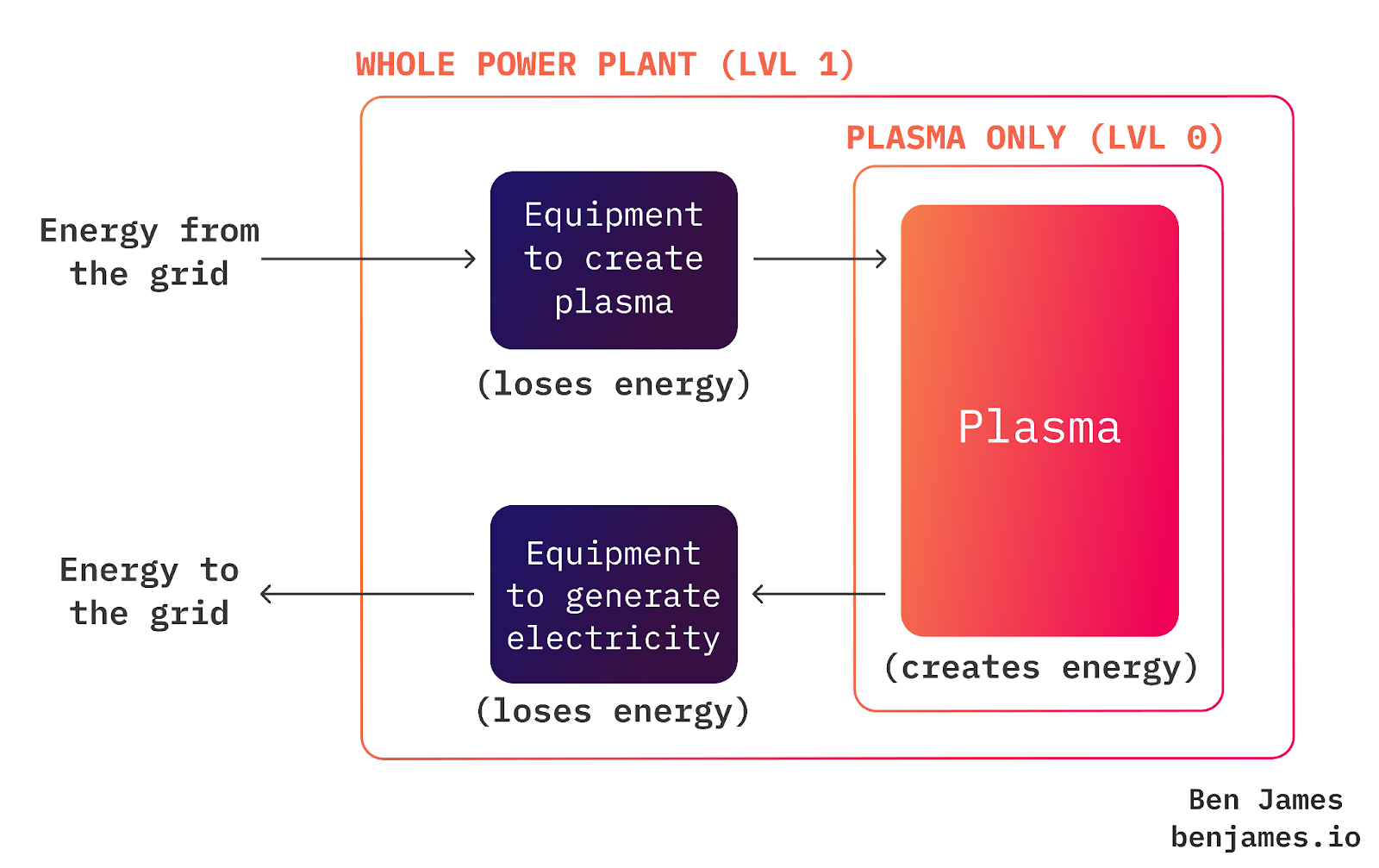 WHOLE POWER PLANT (LVL 1)

PLASMA ONLY (LVL 0)

Energy from the grid

Equipment to create plasma

(loses energy)

Plasma

(creates energy)

Energy to the grid

Equipment to generate electricity

(loses energy)

Ben James
benjames.io